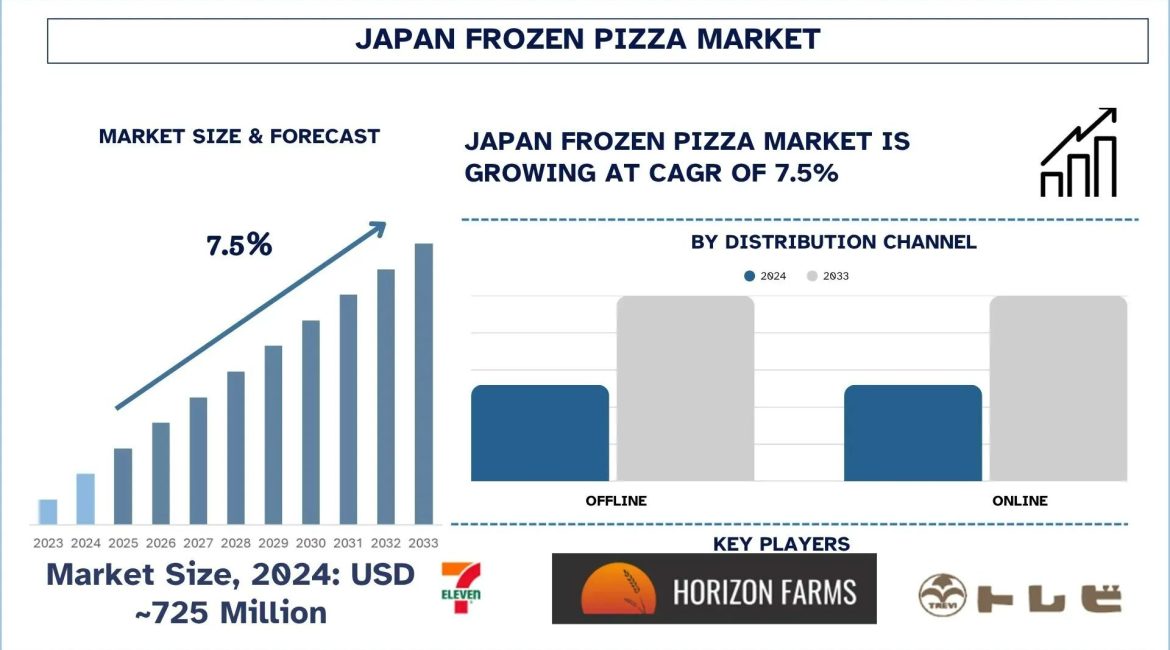 JAPAN FROZEN PIZZA MARKET

MARKET SIZE & FORECAST

7.5%

2023 2024 2025 2026 2027 2028 2029 2030 2031 2032 2033

Market Size, 2024: USD ~725 Million

JAPAN FROZEN PIZZA MARKET IS GROWING AT CAGR OF 7.5%

BY DISTRIBUTION CHANNEL

2024 2033

OFFLINE

ONLINE

KEY PLAYERS

7 ELEVEN

HORIZON FARMS

TREVI トレビ